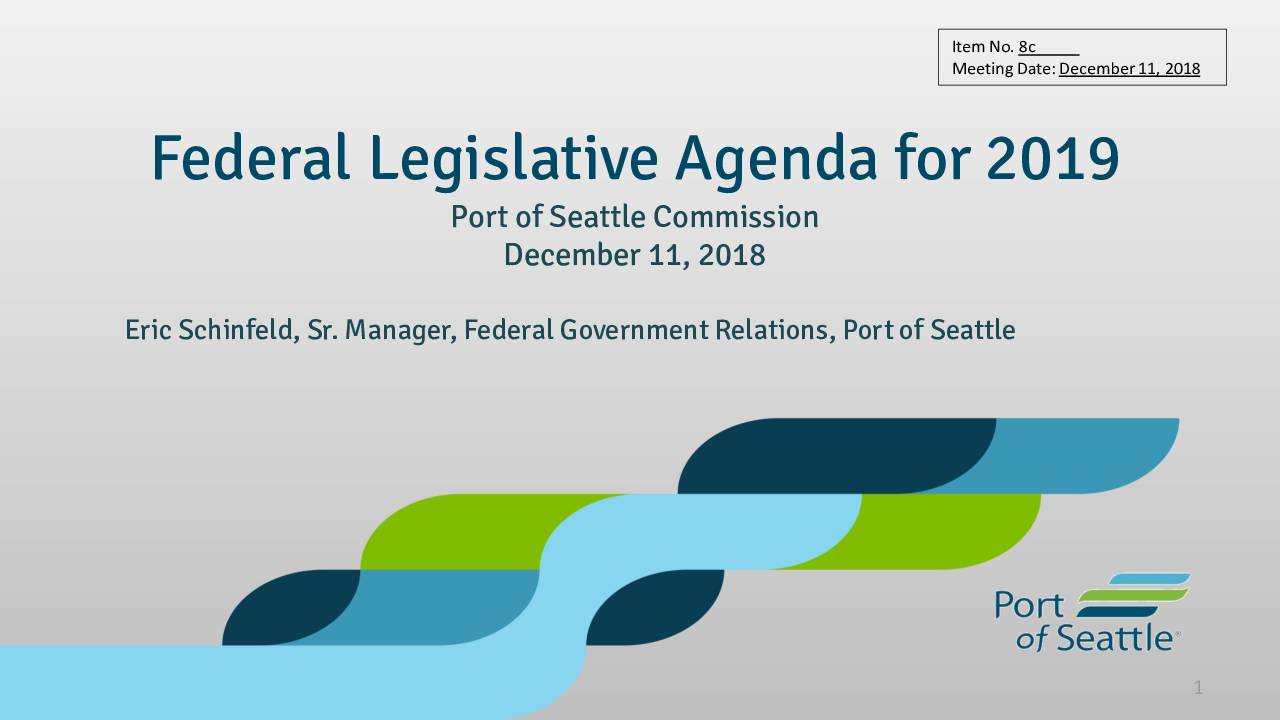 Item No. 8c
Meeting Date: December 11, 2018

Federal Legislative Agenda for 2019

Port of Seattle Commission
December 11, 2018

Eric Schinfeld, Sr. Manager, Federal Government Relations, Port of Seattle

Port of Seattle®

1